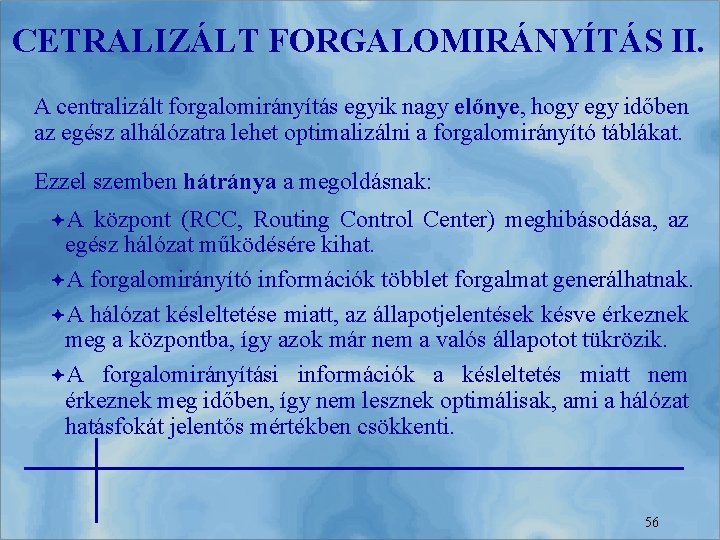 CETRALIZÁLT FORGALOMIRÁNYÍTÁS II.

A centralizált forgalomirányítás egyik nagy előnye, hogy egy időben az egész alhálózatra lehet optimalizálni a forgalomirányító táblákat.

Ezzel szemben hátránya a megoldásnak:

✦A központ (RCC, Routing Control Center) meghibásodása, az egész hálózat működésére kihat.

✦A forgalomirányító információk többlet forgalmat generálhatnak.

✦A hálózat késleltetése miatt, az állapotjelentések késve érkeznek meg a központba, így azok már nem a valós állapotot tükrözik.

✦A forgalomirányítási információk a késleltetés miatt nem érkeznek meg időben, így nem lesznek optimálisak, ami a hálózat hatásfokát jelentős mértékben csökkenti.

56